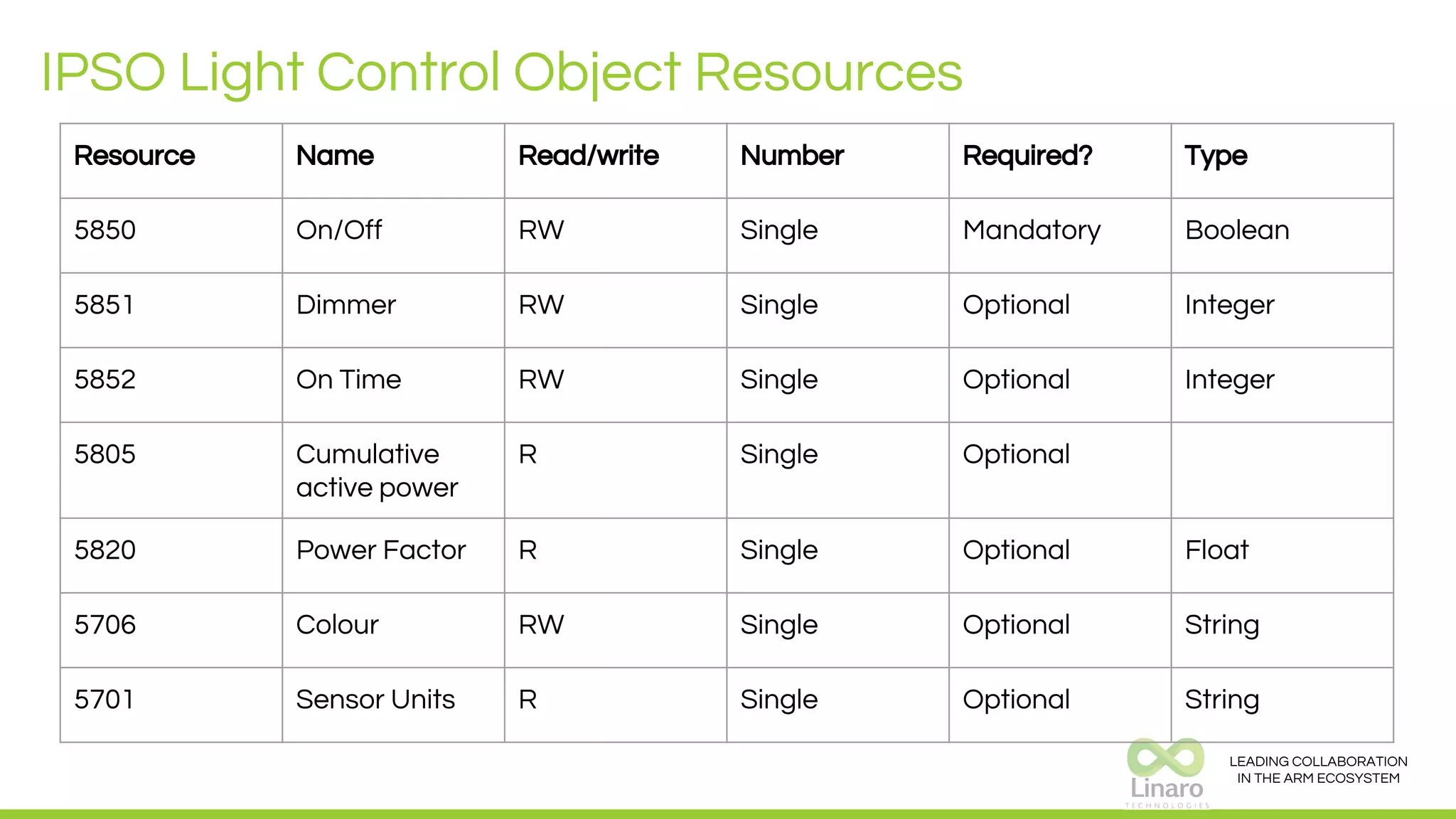 IPSO Light Control Object Resources

| Resource | Name | Read/write | Number | Required? | Type |
|---|---|---|---|---|---|
| 5850 | On/Off | RW | Single | Mandatory | Boolean |
| 5851 | Dimmer | RW | Single | Optional | Integer |
| 5852 | On Time | RW | Single | Optional | Integer |
| 5805 | Cumulative active power | R | Single | Optional | |
| 5820 | Power Factor | R | Single | Optional | Float |
| 5706 | Colour | RW | Single | Optional | String |
| 5701 | Sensor Units | R | Single | Optional | String |

Linaro
TECHNOLOGIES

LEADING COLLABORATION IN THE ARM ECOSYSTEM